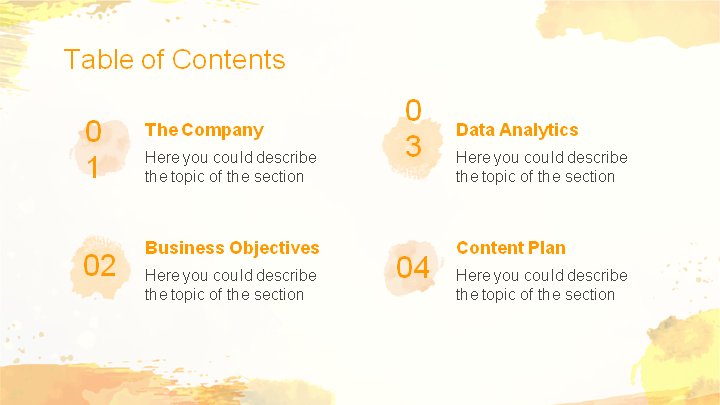 Table of Contents

01

The Company

Here you could describe the topic of the section

02

Business Objectives

Here you could describe the topic of the section

03

Data Analytics

Here you could describe the topic of the section

04

Content Plan

Here you could describe the topic of the section